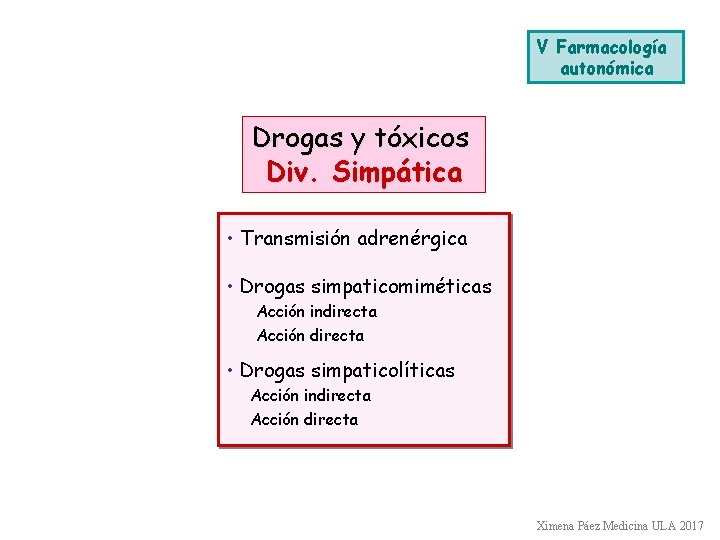 V Farmacología autonómica

Drogas y tóxicos
Div. Simpática

• Transmisión adrenérgica

• Drogas simpaticomiméticas
Acción indirecta
Acción directa

• Drogas simpaticolíticas
Acción indirecta
Acción directa

Ximena Páez Medicina ULA 2017